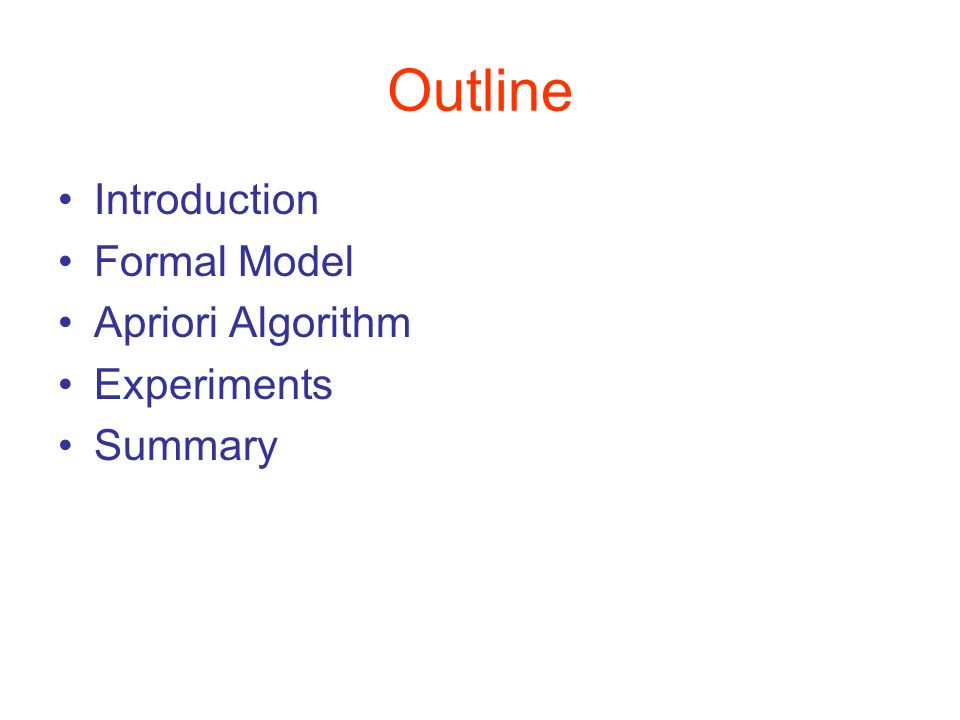 Outline

• Introduction
• Formal Model
• Apriori Algorithm
• Experiments
• Summary